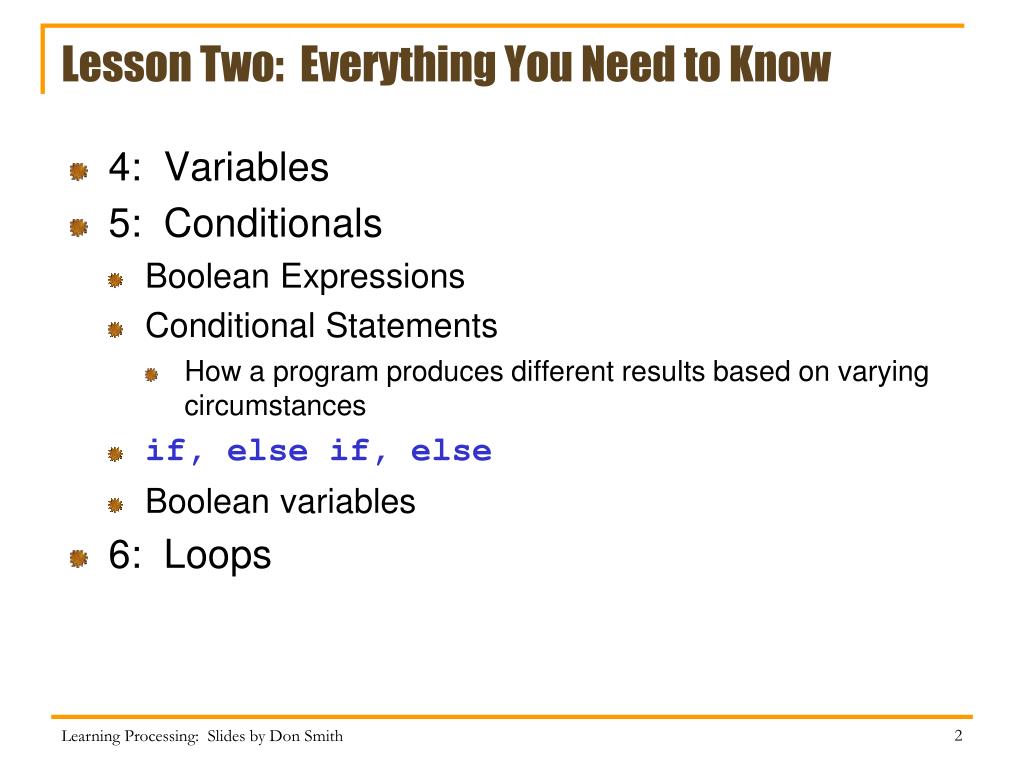 Lesson Two: Everything You Need to Know

4: Variables
5: Conditionals
Boolean Expressions
Conditional Statements
How a program produces different results based on varying circumstances
if, else if, else
Boolean variables
6: Loops

Learning Processing: Slides by Don Smith

2